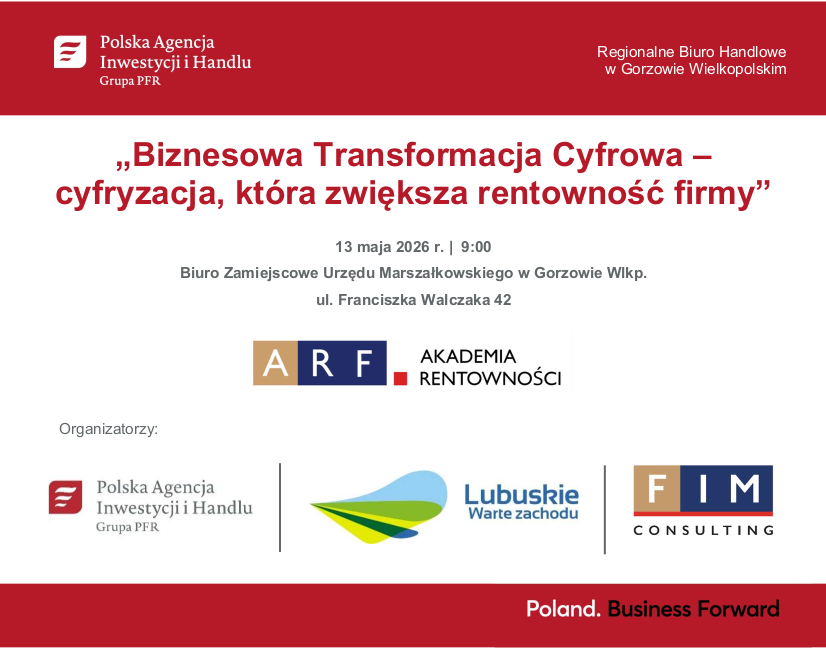 Polska Agencja Inwestycji i Handlu
Grupa PFR

Regionalne Biuro Handlowe w Gorzowie Wielkopolskim

„Biznesowa Transformacja Cyfrowa – cyfryzacja, która zwiększa rentowność firmy”

13 maja 2026 r. | 9:00
Biuro Zamiejscowe Urzędu Marszałkowskiego w Gorzowie Wlkp.
ul. Franciszka Walczaka 42

ARF AKADEMIA RENTOWNOŚCI

Organizatorzy:

Polska Agencja Inwestycji i Handlu
Grupa PFR

Lubuskie
Warte zachodu

FIM
CONSULTING

Poland. Business Forward